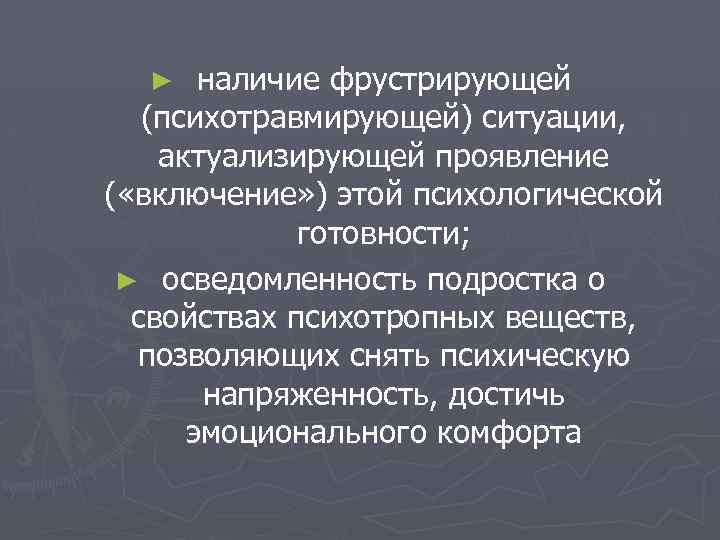 ► наличие фрустрирующей (психотравмирующей) ситуации, актуализирующей проявление («включение») этой психологической готовности;

► осведомленность подростка о свойствах психотропных веществ, позволяющих снять психическую напряженность, достичь эмоционального комфорта